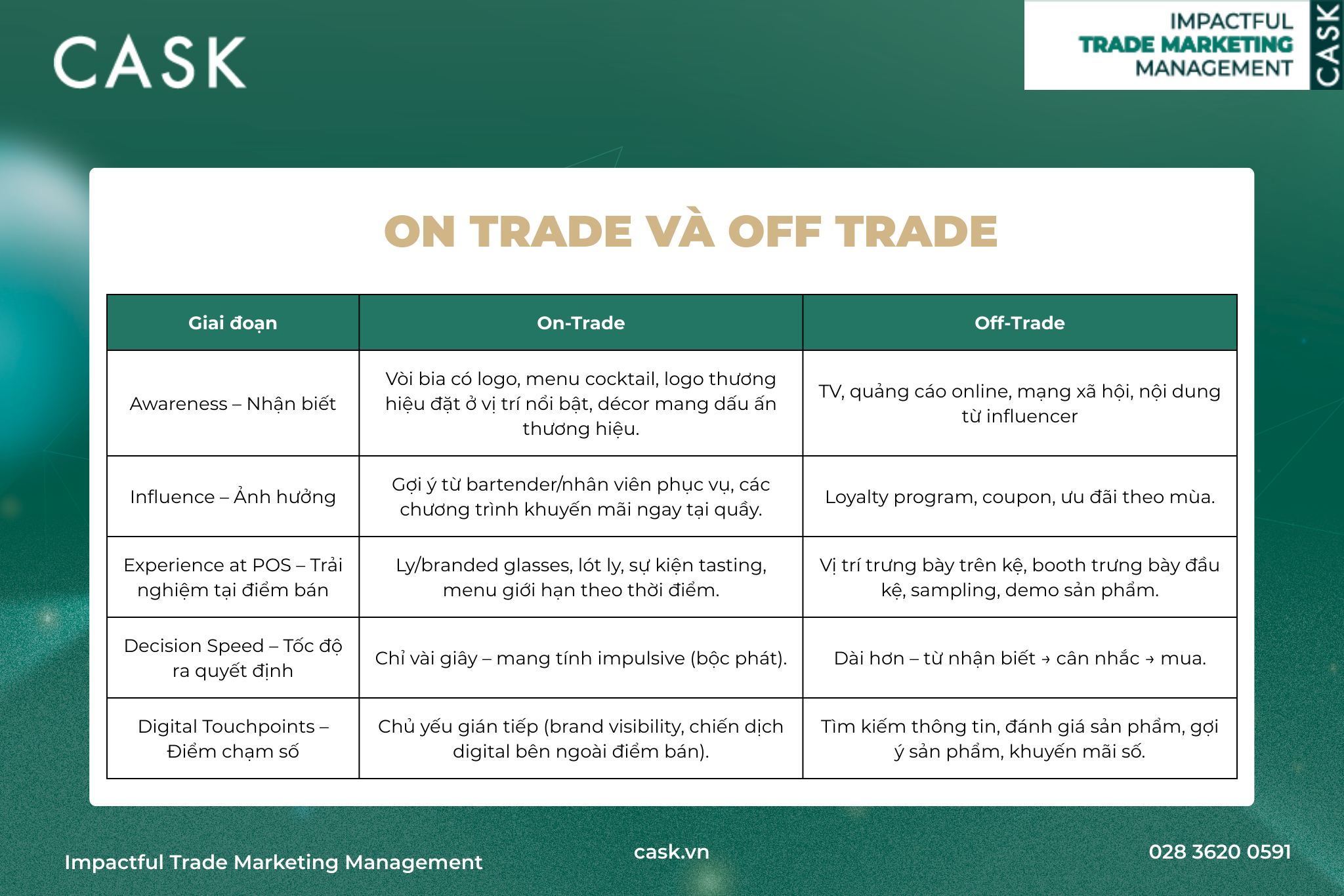 CASK

IMPACTFUL
TRADE MARKETING
MANAGEMENT
CASK

ON TRADE VÀ OFF TRADE

| Giai đoạn | On-Trade | Off-Trade |
|---|---|---|
| Awareness – Nhận biết | Vòi bia có logo, menu cocktail, logo thương hiệu đặt ở vị trí nổi bật, décor mang dấu ấn thương hiệu. | TV, quảng cáo online, mạng xã hội, nội dung từ influencer |
| Influence – Ảnh hưởng | Gợi ý từ bartender/nhân viên phục vụ, các chương trình khuyến mãi ngay tại quầy. | Loyalty program, coupon, ưu đãi theo mùa. |
| Experience at POS – Trải nghiệm tại điểm bán | Ly/branded glasses, lót ly, sự kiện tasting, menu giới hạn theo thời điểm. | Vị trí trưng bày trên kệ, booth trưng bày đầu kệ, sampling, demo sản phẩm. |
| Decision Speed – Tốc độ ra quyết định | Chỉ vài giây – mang tính impulsive (bộc phát). | Dài hơn – từ nhận biết → cân nhắc → mua. |
| Digital Touchpoints – Điểm chạm số | Chủ yếu gián tiếp (brand visibility, chiến dịch digital bên ngoài điểm bán). | Tìm kiếm thông tin, đánh giá sản phẩm, gợi ý sản phẩm, khuyến mãi số. |

Impactful Trade Marketing Management
cask.vn
028 3620 0591